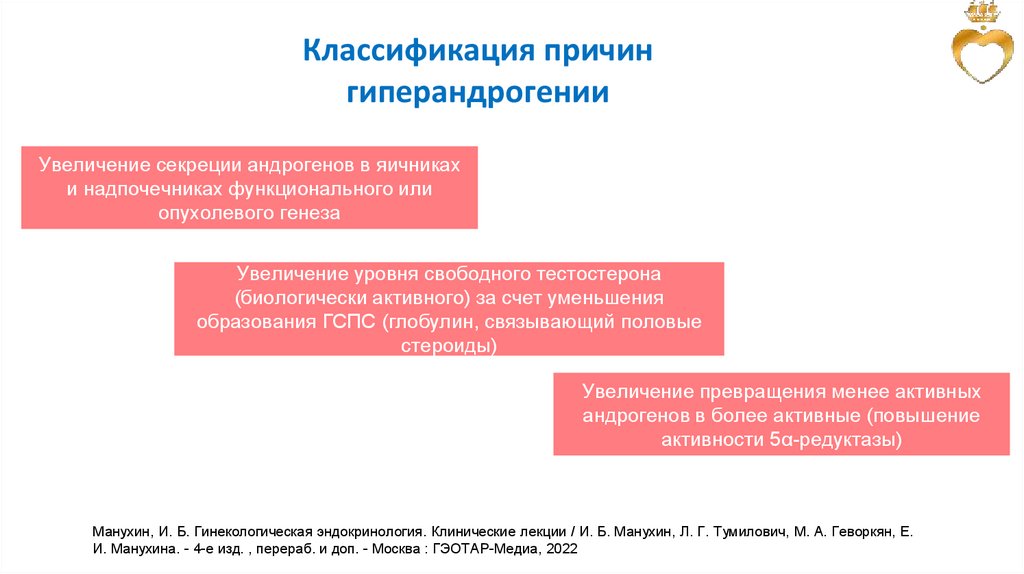 Классификация причин гиперандрогении

Увеличение секреции андрогенов в яичниках и надпочечниках функционального или опухолевого генеза

Увеличение уровня свободного тестостерона (биологически активного) за счет уменьшения образования ГСПС (глобулин, связывающий половые стероиды)

Увеличение превращения менее активных андрогенов в более активные (повышение активности 5α-редуктазы)

Манухин, И. Б. Гинекологическая эндокринология. Клинические лекции / И. Б. Манухин, Л. Г. Тумилович, М. А. Геворкян, Е. И. Манухина. - 4-е изд. , перераб. и доп. - Москва : ГЭОТАР-Медиа, 2022